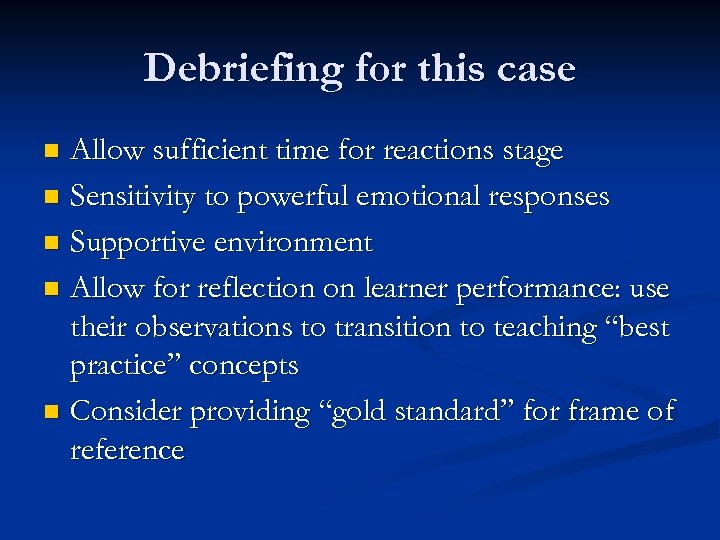 Debriefing for this case

- Allow sufficient time for reactions stage
- Sensitivity to powerful emotional responses
- Supportive environment
- Allow for reflection on learner performance: use their observations to transition to teaching “best practice” concepts
- Consider providing “gold standard” for frame of reference